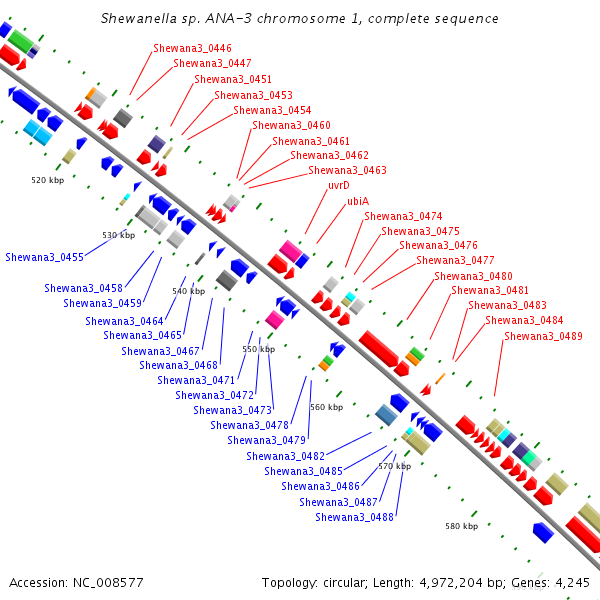 Shewanella sp. ANA-3 chromosome 1, complete sequence

Shewana3_0446
Shewana3_0447
Shewana3_0451
Shewana3_0453
Shewana3_0454
Shewana3_0460
Shewana3_0461
Shewana3_0462
Shewana3_0463
uvrD
ubiA
Shewana3_0474
Shewana3_0475
Shewana3_0476
Shewana3_0477
Shewana3_0480
Shewana3_0481
Shewana3_0483
Shewana3_0484
Shewana3_0489

520 kbp
530 kbp
540 kbp
550 kbp
560 kbp
570 kbp
580 kbp

Shewana3_0455
Shewana3_0458
Shewana3_0459
Shewana3_0464
Shewana3_0465
Shewana3_0467
Shewana3_0468
Shewana3_0471
Shewana3_0472
Shewana3_0473
Shewana3_0478
Shewana3_0479
Shewana3_0482
Shewana3_0485
Shewana3_0486
Shewana3_0487
Shewana3_0488

Accession: NC_008577
Topology: circular; Length: 4,972,204 bp; Genes: 4,245